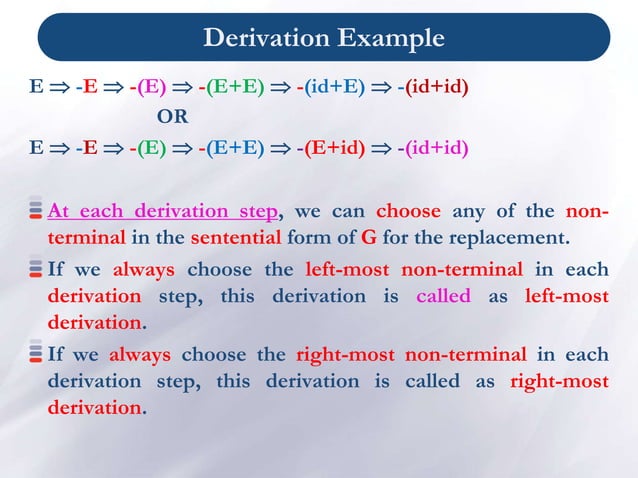 Derivation Example

$E \Rightarrow -E \Rightarrow -(E) \Rightarrow -(E+E) \Rightarrow -(id+E) \Rightarrow -(id+id)$

OR

$E \Rightarrow -E \Rightarrow -(E) \Rightarrow -(E+E) \Rightarrow -(E+id) \Rightarrow -(id+id)$

At each derivation step, we can choose any of the non-terminal in the sentential form of G for the replacement.

If we always choose the left-most non-terminal in each derivation step, this derivation is called as left-most derivation.

If we always choose the right-most non-terminal in each derivation step, this derivation is called as right-most derivation.